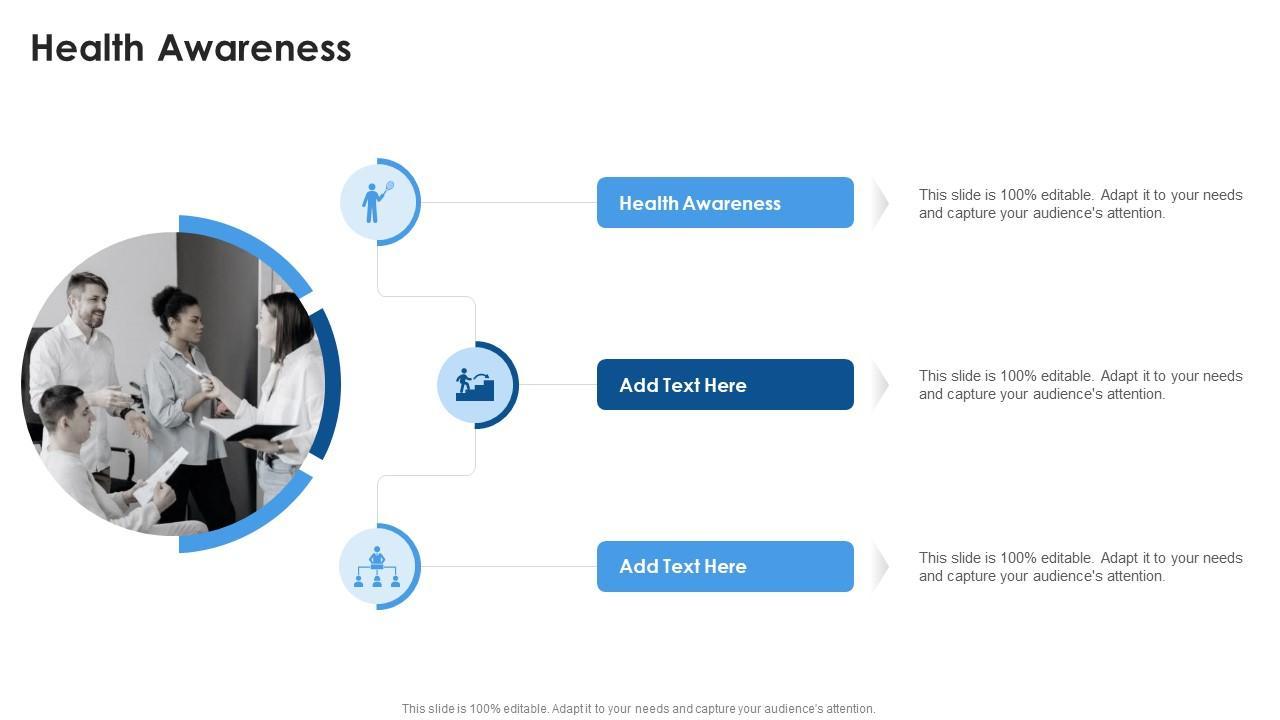 Health Awareness

Health Awareness

This slide is 100% editable. Adapt it to your needs and capture your audience's attention.

Add Text Here

This slide is 100% editable. Adapt it to your needs and capture your audience's attention.

Add Text Here

This slide is 100% editable. Adapt it to your needs and capture your audience's attention.

This slide is 100% editable. Adapt it to your needs and capture your audience's attention.